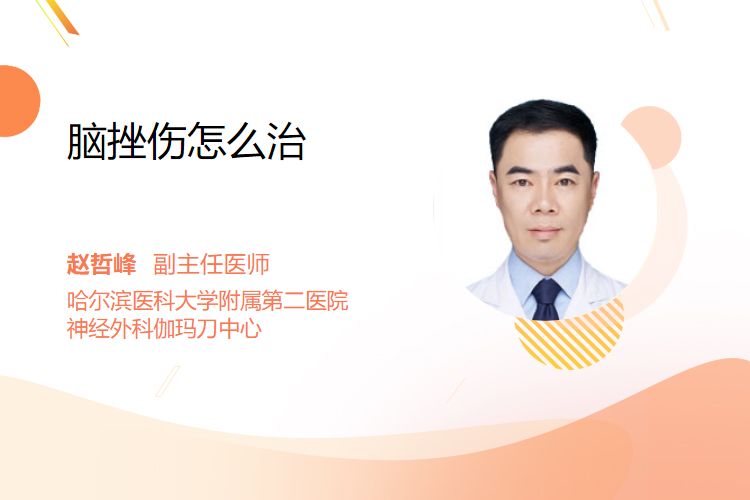 脑挫伤怎么治

赵哲峰 副主任医师
哈尔滨医科大学附属第二医院
神经外科伽玛刀中心